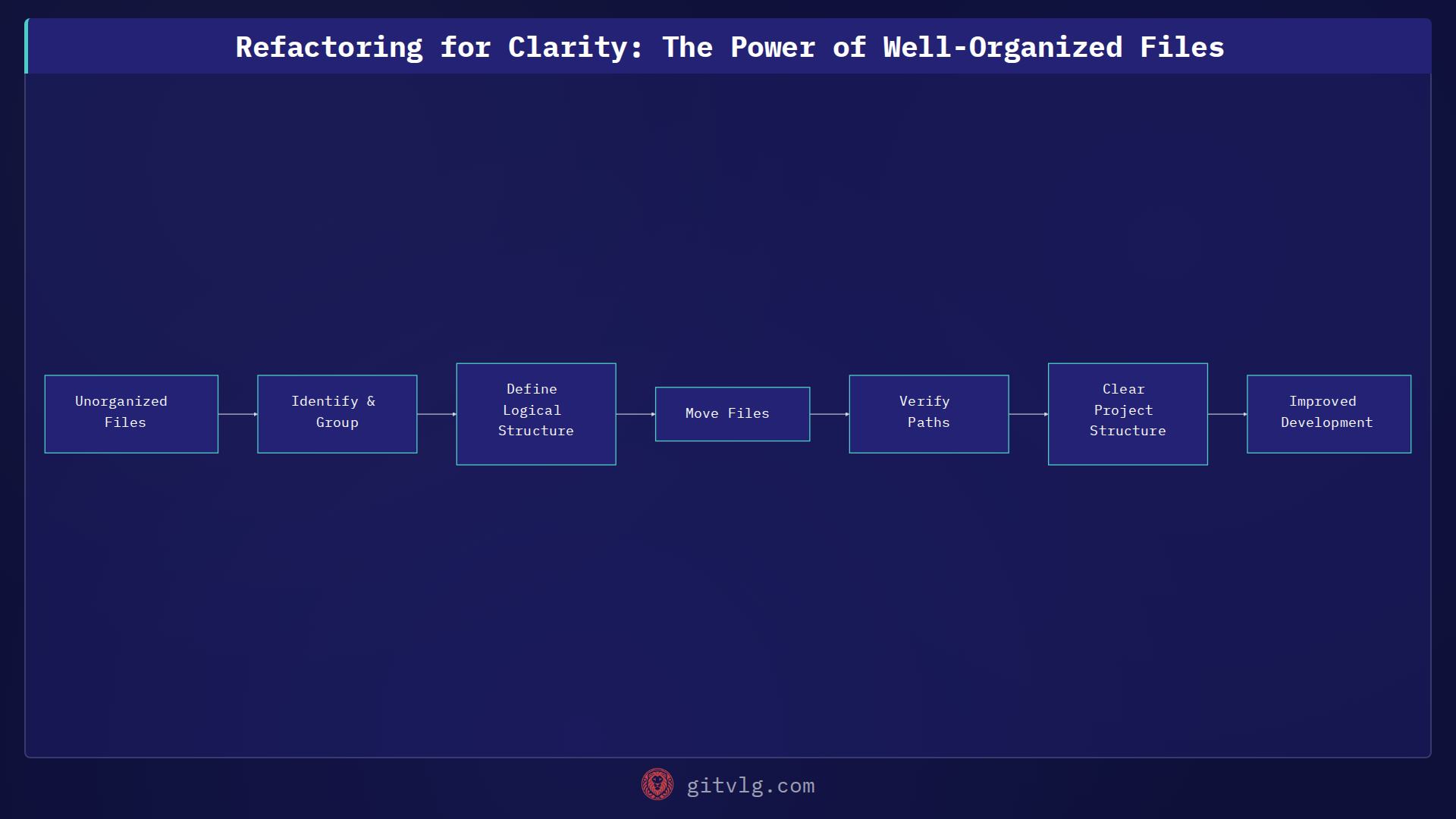 Refactoring for Clarity: The Power of Well-Organized Files

Unorganized Files

Identify & Group

Define Logical Structure

Move Files

Verify Paths

Clear Project Structure

Improved Development

gitvlg.com